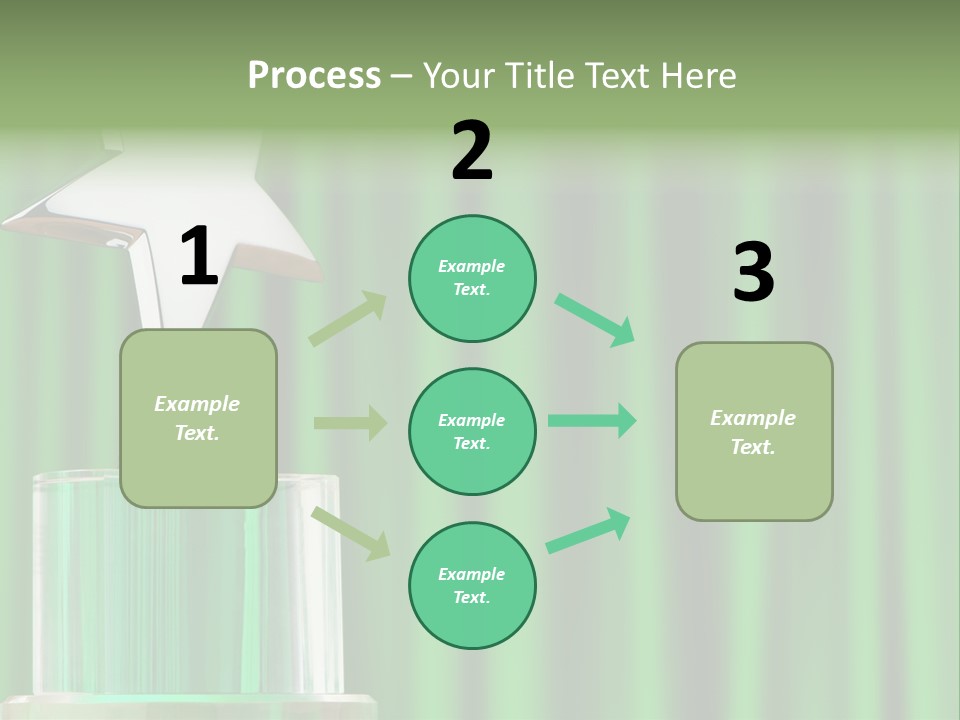 Process – Your Title Text Here

1

Example Text.

2

Example Text.

Example Text.

Example Text.

3

Example Text.